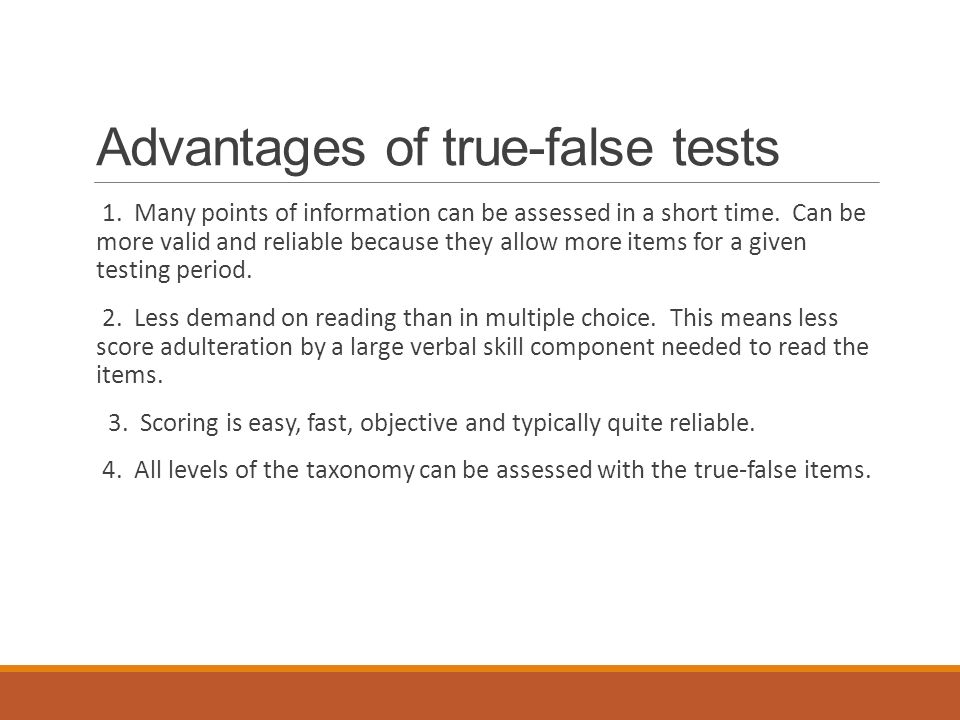 Advantages of true-false tests

1. Many points of information can be assessed in a short time. Can be more valid and reliable because they allow more items for a given testing period.

2. Less demand on reading than in multiple choice. This means less score adulteration by a large verbal skill component needed to read the items.

3. Scoring is easy, fast, objective and typically quite reliable.

4. All levels of the taxonomy can be assessed with the true-false items.